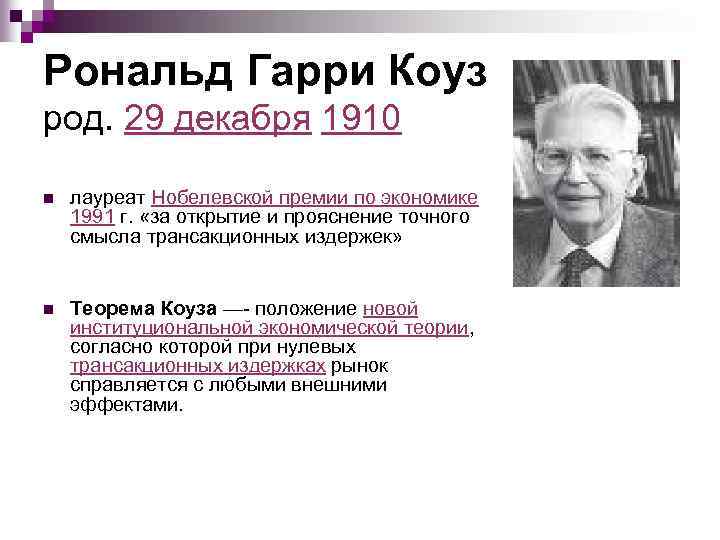 Рональд Гарри Коуз
род. 29 декабря 1910

лауреат Нобелевской премии по экономике 1991 г. «за открытие и прояснение точного смысла трансакционных издержек»

Теорема Коуза —- положение новой институциональной экономической теории, согласно которой при нулевых трансакционных издержках рынок справляется с любыми внешними эффектами.